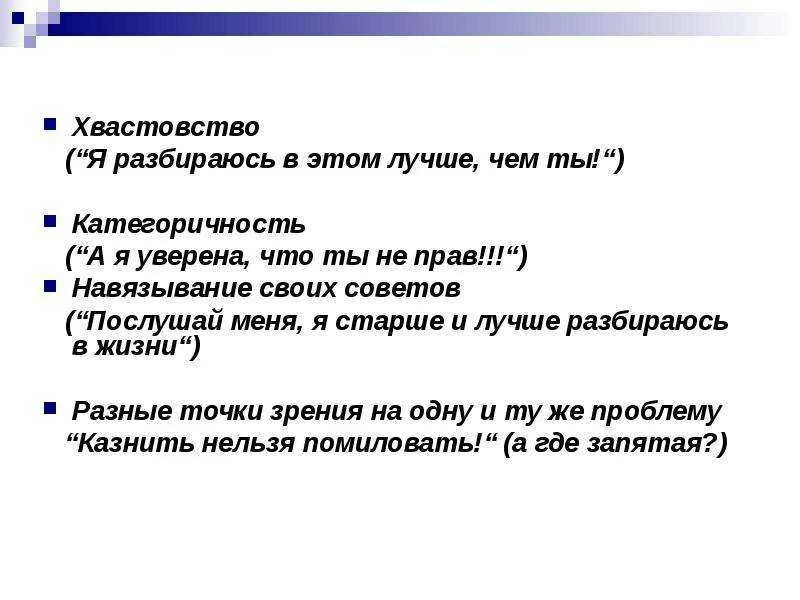 Хвастовство
(“Я разбираюсь в этом лучше, чем ты!“)

Категоричность
(“А я уверена, что ты не прав!!!“)

Навязывание своих советов
(“Послушай меня, я старше и лучше разбираюсь в жизни“)

Разные точки зрения на одну и ту же проблему
“Казнить нельзя помиловать!“ (а где запятая?)